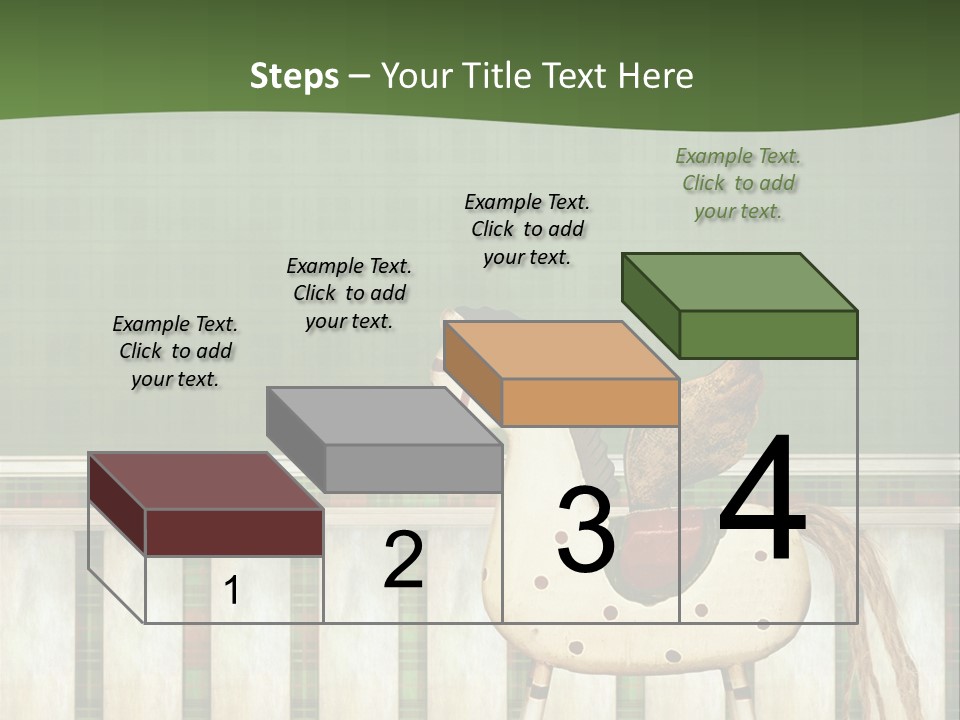 Steps – Your Title Text Here

Example Text. Click to add your text.

Example Text. Click to add your text.

Example Text. Click to add your text.

Example Text. Click to add your text.

1

2

3

4